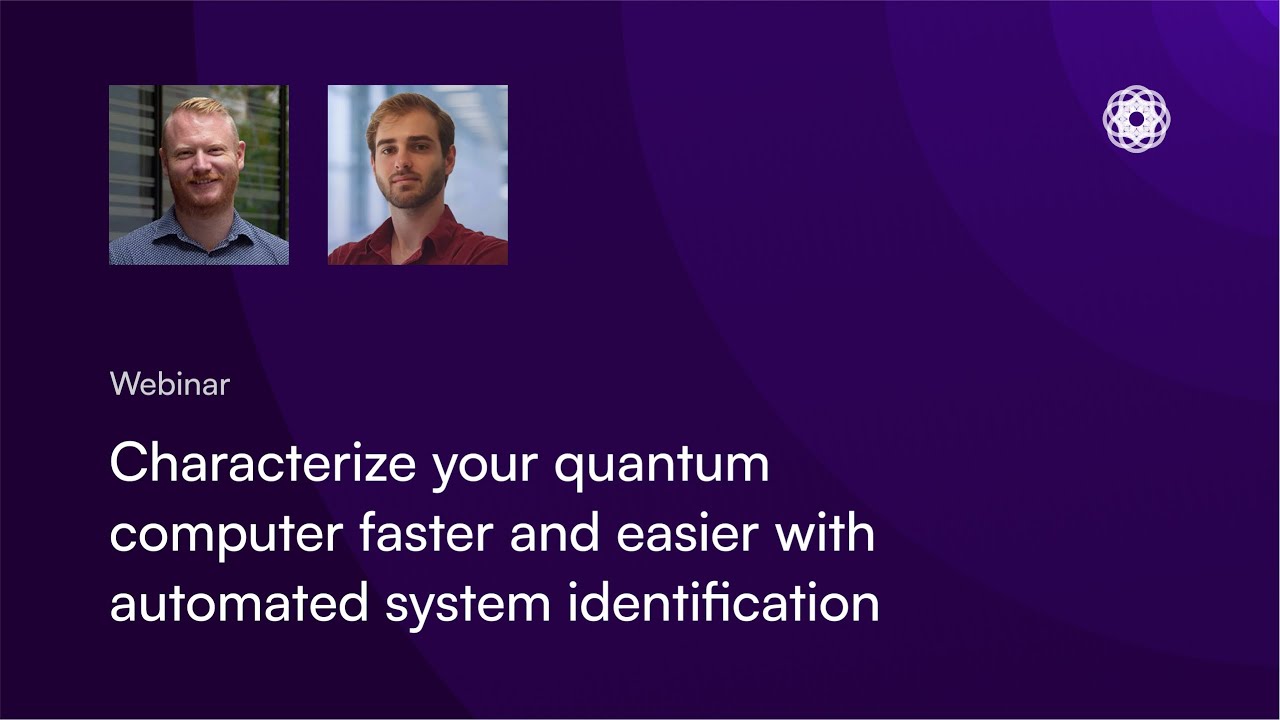 Webinar

Characterize your quantum computer faster and easier with automated system identification